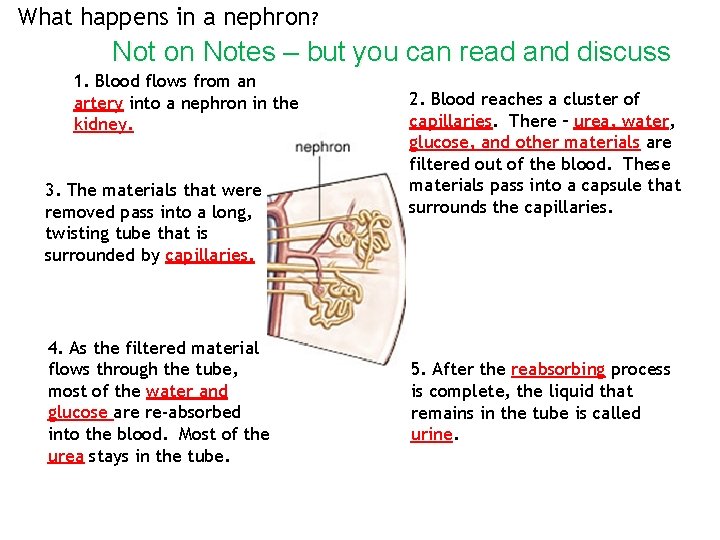 What happens in a nephron?

Not on Notes – but you can read and discuss

1. Blood flows from an artery into a nephron in the kidney.

2. Blood reaches a cluster of capillaries. There – urea, water, glucose, and other materials are filtered out of the blood. These materials pass into a capsule that surrounds the capillaries.

nephron

3. The materials that were removed pass into a long, twisting tube that is surrounded by capillaries.

4. As the filtered material flows through the tube, most of the water and glucose are re-absorbed into the blood. Most of the urea stays in the tube.

5. After the reabsorbing process is complete, the liquid that remains in the tube is called urine.